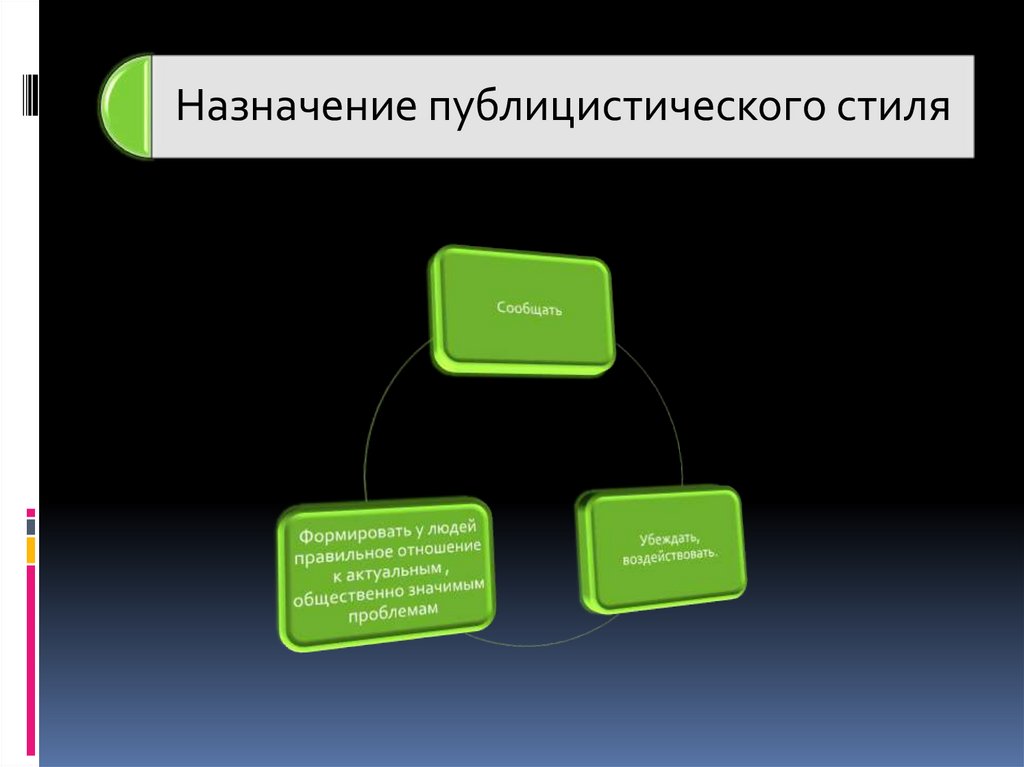 Назначение публицистического стиля

Сообщать

Убеждать, воздействовать.

Формировать у людей правильное отношение к актуальным , общественно значимым проблемам